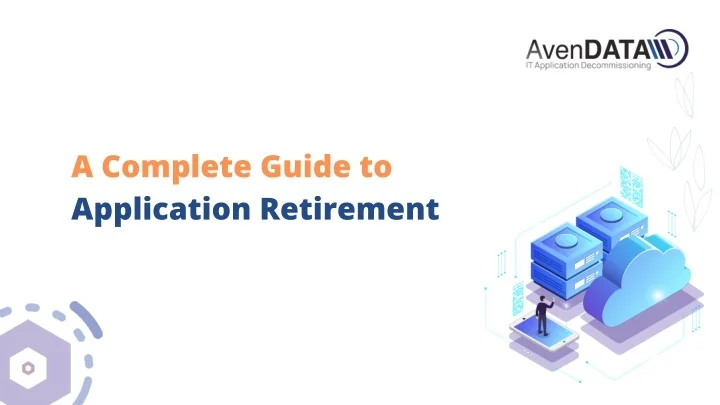 AvenDATA
IT Application Decommissioning

A Complete Guide to
Application Retirement